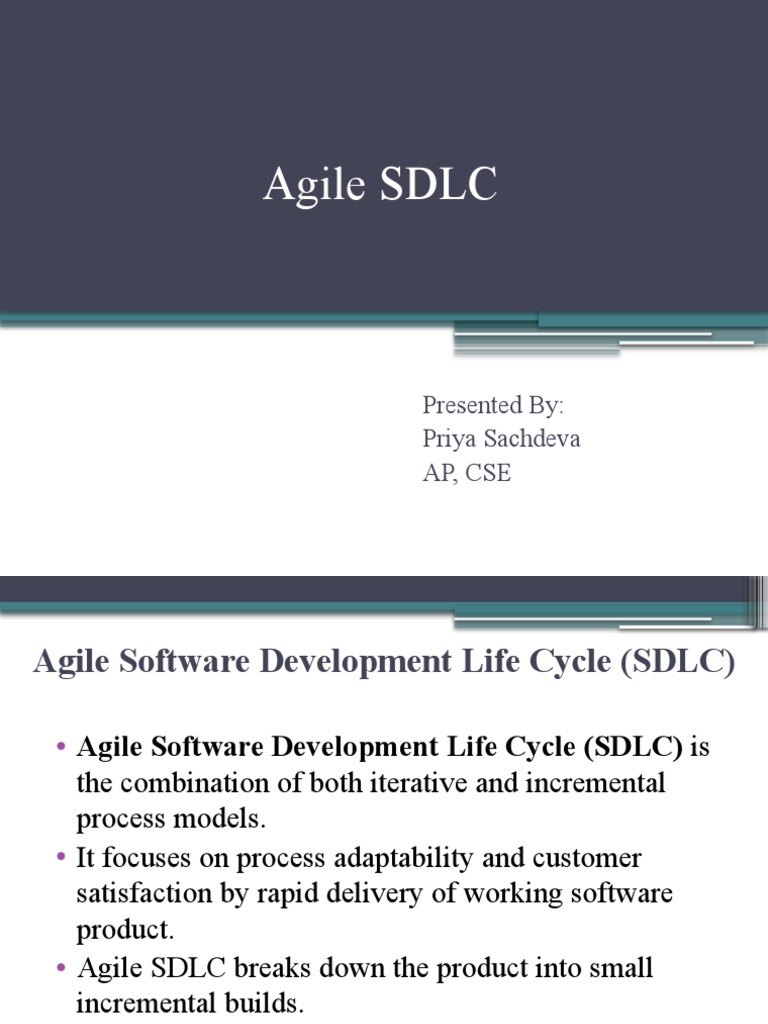 Agile SDLC

Presented By:
Priya Sachdeva
AP, CSE

Agile Software Development Life Cycle (SDLC)

• Agile Software Development Life Cycle (SDLC) is the combination of both iterative and incremental process models.
• It focuses on process adaptability and customer satisfaction by rapid delivery of working software product.
• Agile SDLC breaks down the product into small incremental builds.